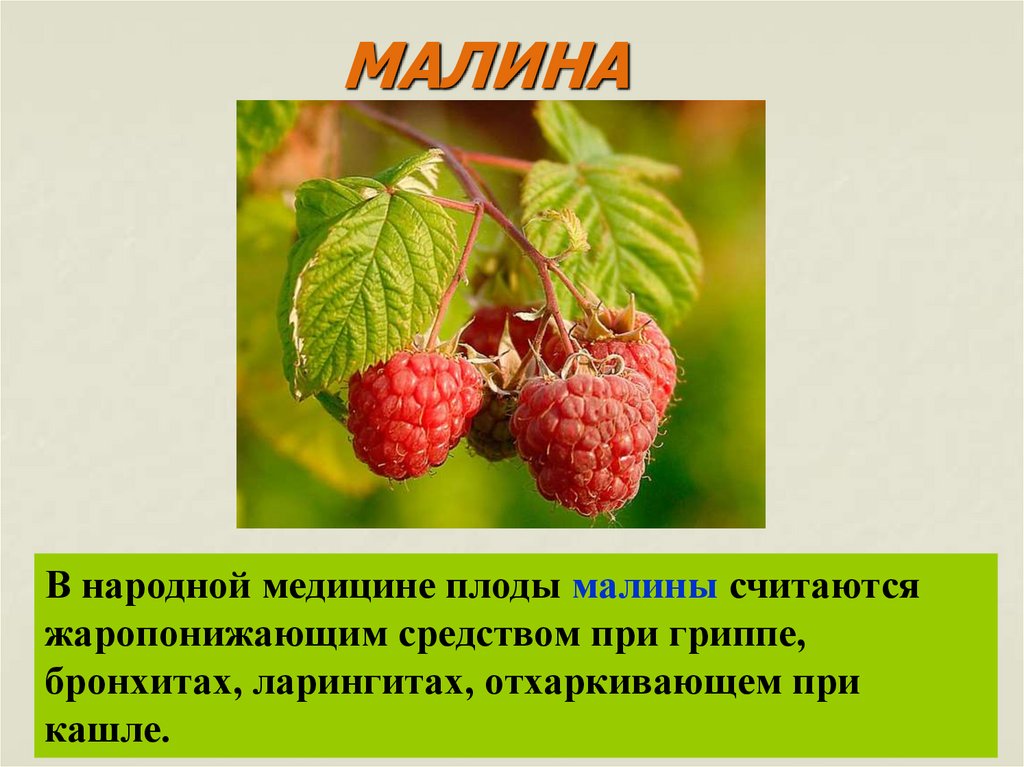 МАЛИНА

В народной медицине плоды малины считаются жаропонижающим средством при гриппе, бронхитах, ларингитах, отхаркивающем при кашле.